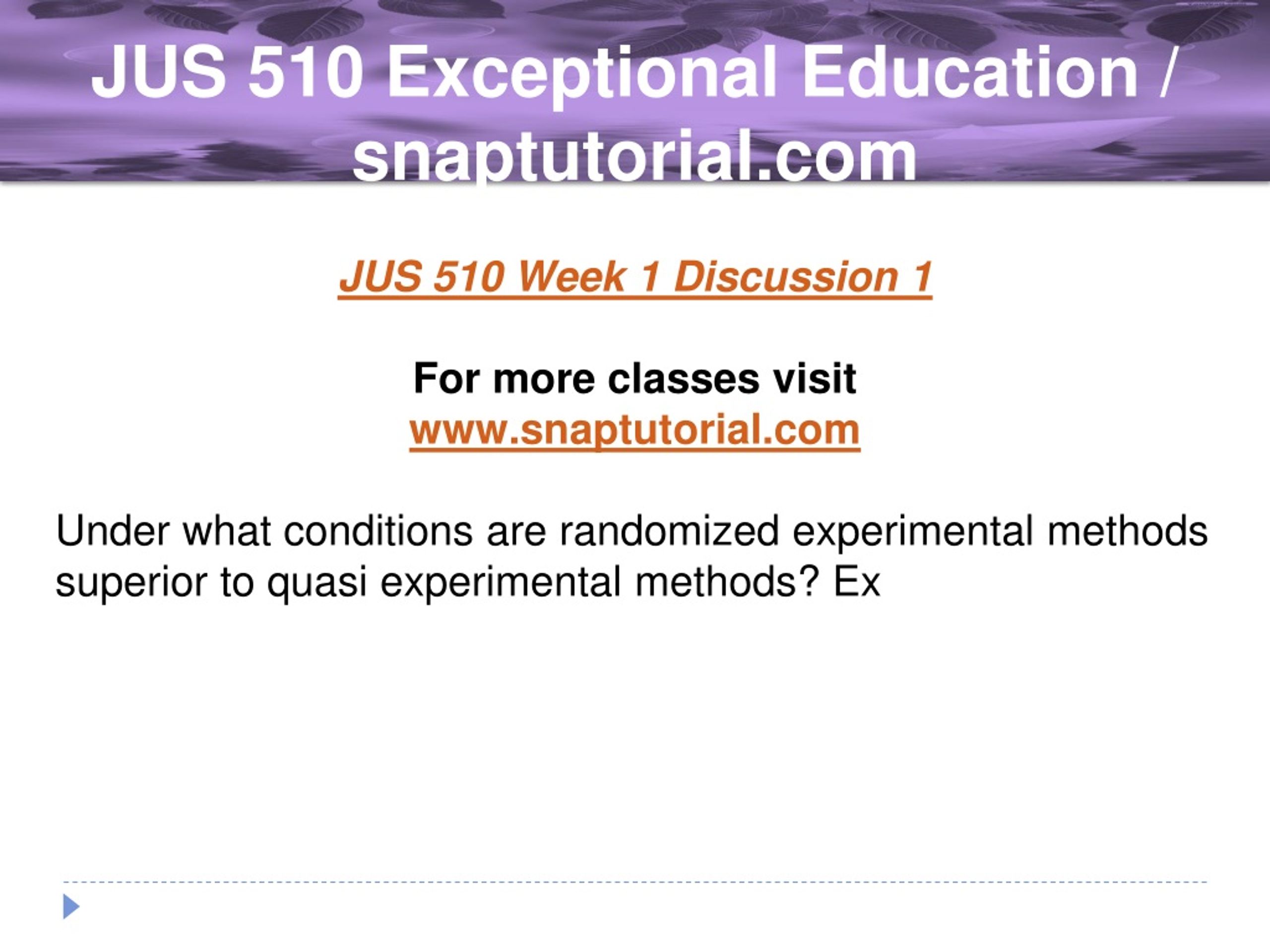 JUS 510 Exceptional Education / snaptutorial.com

JUS 510 Week 1 Discussion 1

For more classes visit
www.snaptutorial.com

Under what conditions are randomized experimental methods superior to quasi experimental methods? Ex